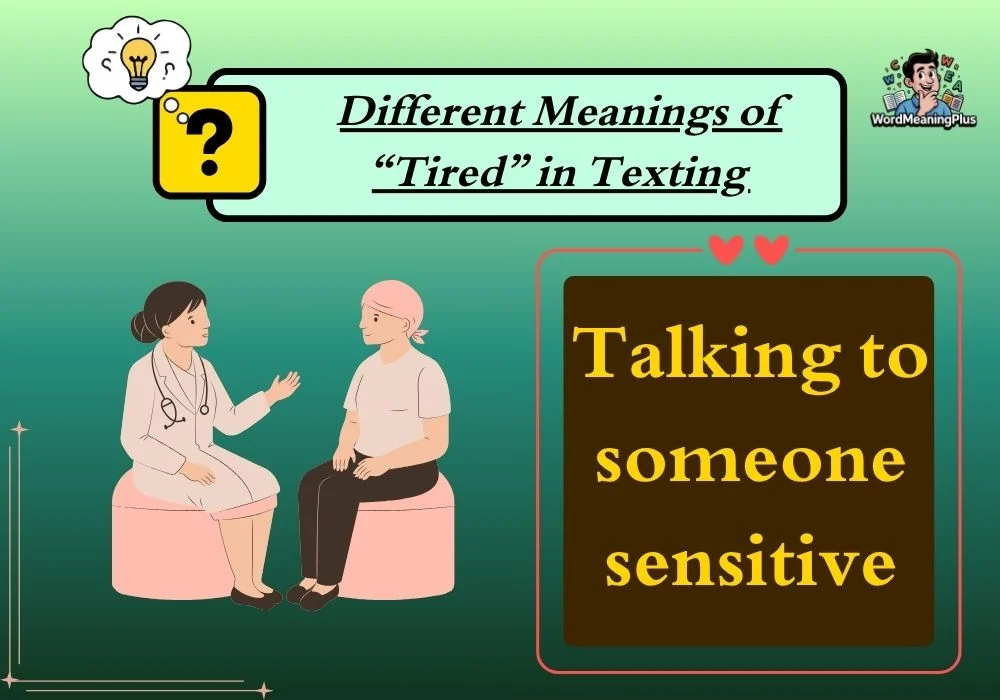 ?

Different Meanings of "Tired" in Texting

WordMeaningPlus

Talking to someone sensitive